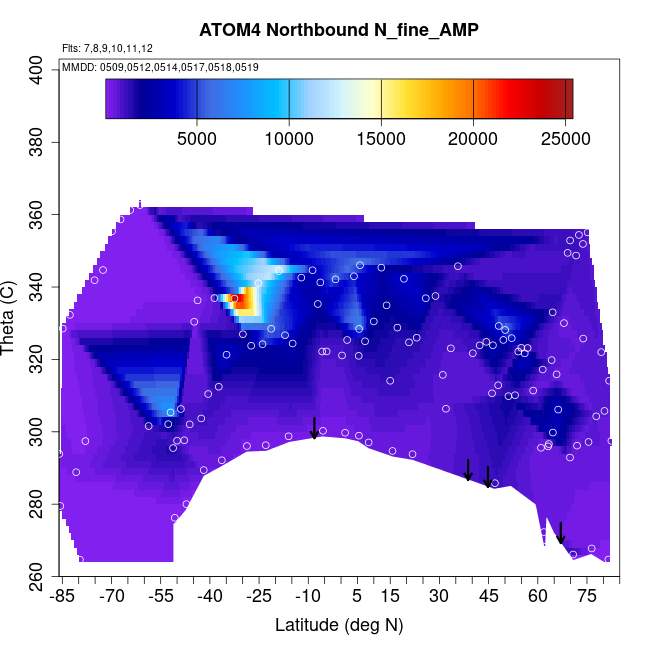 ATOM4 Northbound N_fine_AMP

Flts: 7,8,9,10,11,12

MMDD: 0509,0512,0514,0517,0518,0519

5000
10000
15000
20000
25000

Theta (C)

400
380
360
340
320
300
280
260

-85
-70
-55
-40
-25
-10
5
15
30
45
60
75

Latitude (deg N)